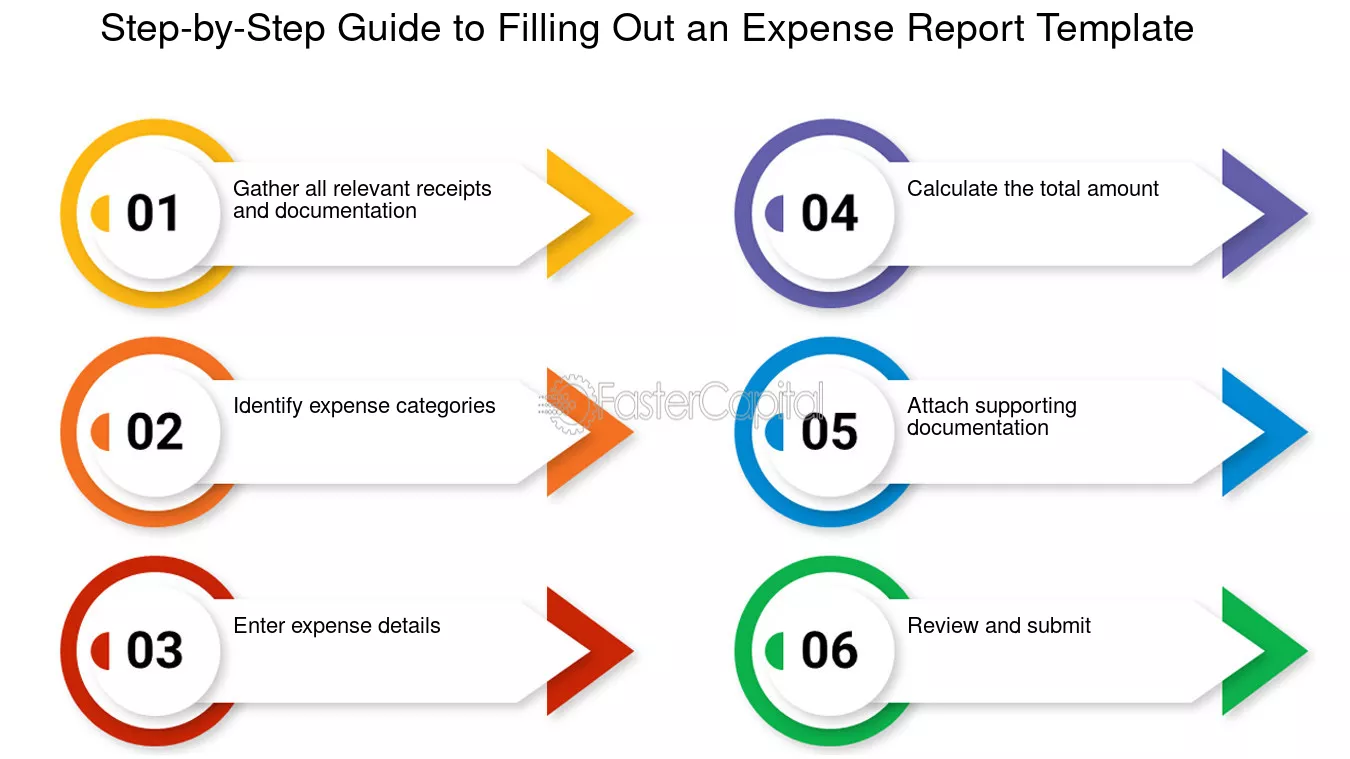 Step-by-Step Guide to Filling Out an Expense Report Template

01 Gather all relevant receipts and documentation

02 Identify expense categories

03 Enter expense details

04 Calculate the total amount

05 Attach supporting documentation

06 Review and submit

FasterCapital